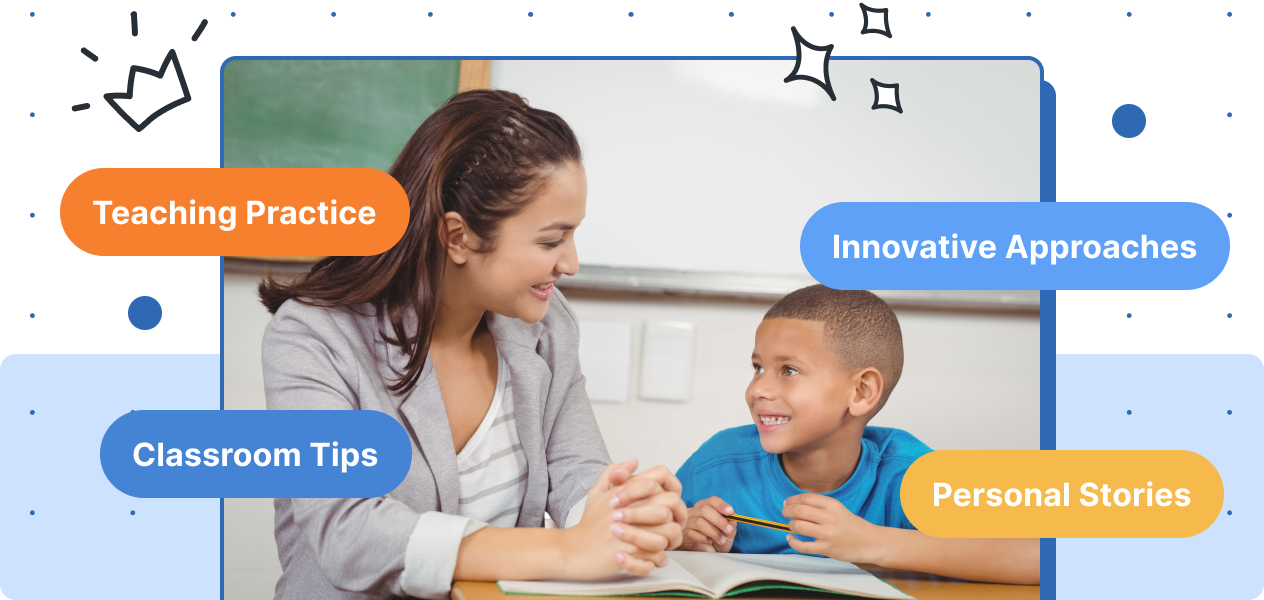 Teaching Practice

Innovative Approaches

Classroom Tips

Personal Stories